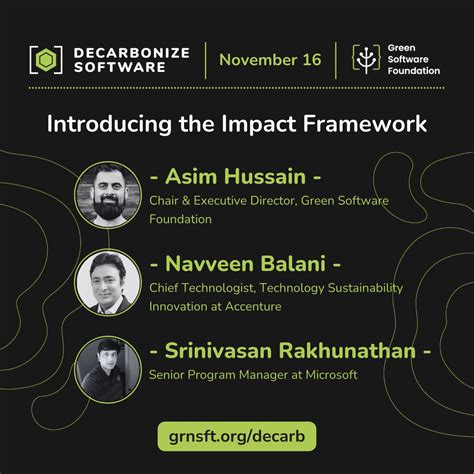 DECARBONIZE SOFTWARE

November 16

Green Software Foundation

Introducing the Impact Framework

- Asim Hussain -
Chair & Executive Director, Green Software Foundation

- Navveen Balani -
Chief Technologist, Technology Sustainability Innovation at Accenture

- Srinivasan Rakhunathan -
Senior Program Manager at Microsoft

grnsft.org/decarb